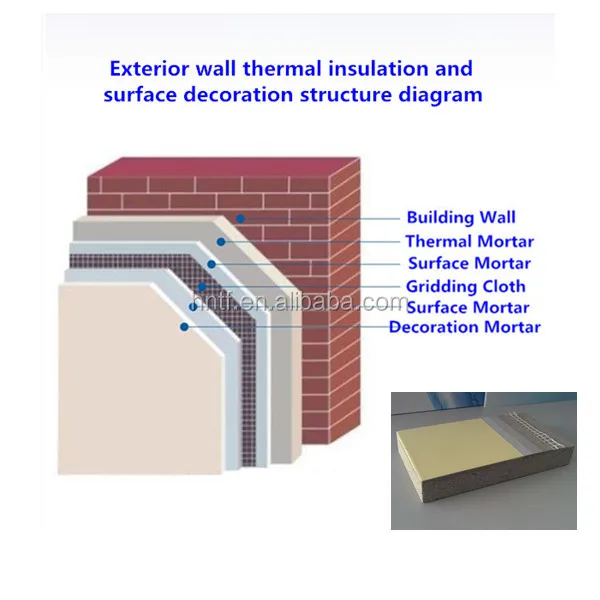 Exterior wall thermal insulation and surface decoration structure diagram

Building Wall
Thermal Mortar
Surface Mortar
Gridding Cloth
Surface Mortar
Decoration Mortar

hntf.en.alibaba.com